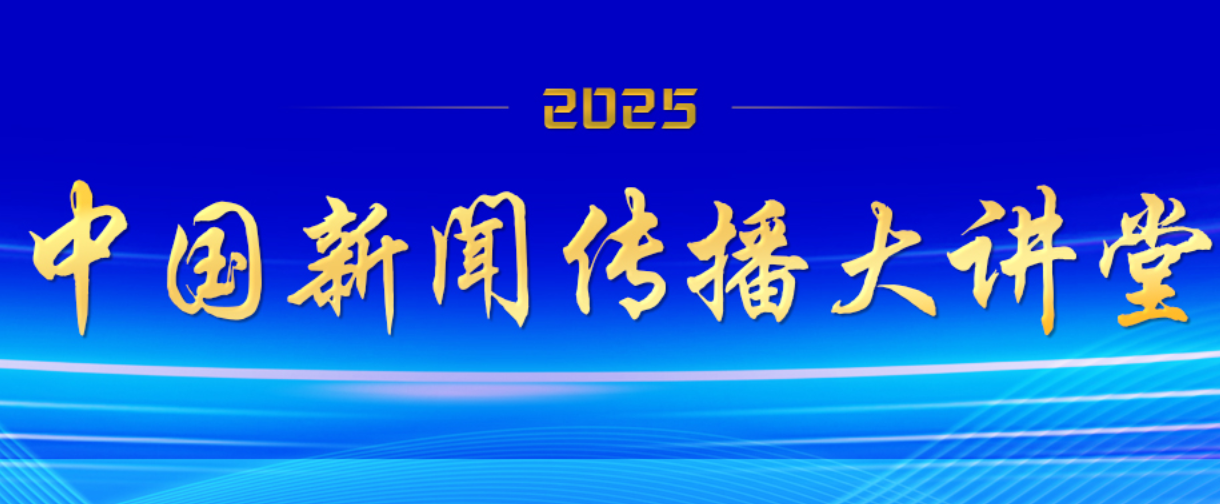 2025

中国新闻传播大讲堂